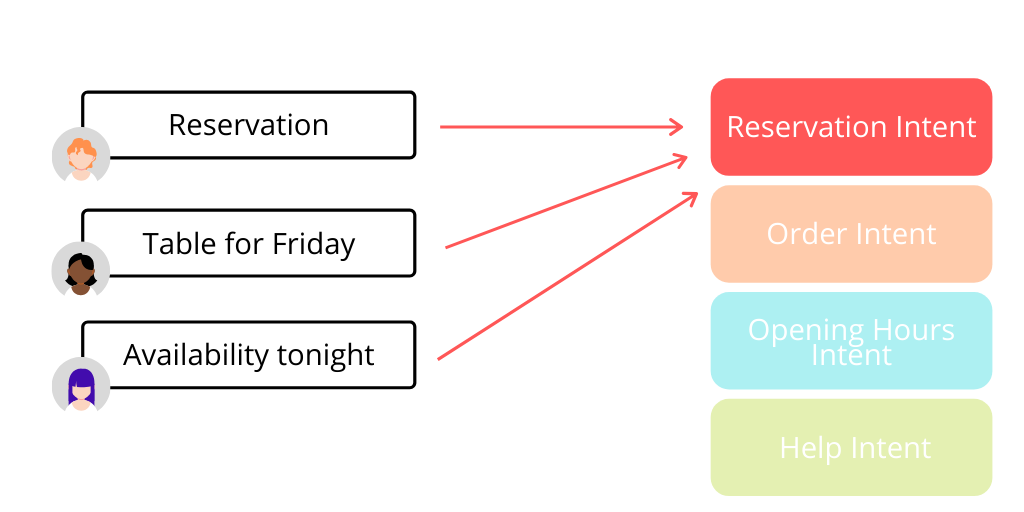 Reservation

Table for Friday

Availability tonight

Reservation Intent

Order Intent

Opening Hours Intent

Help Intent